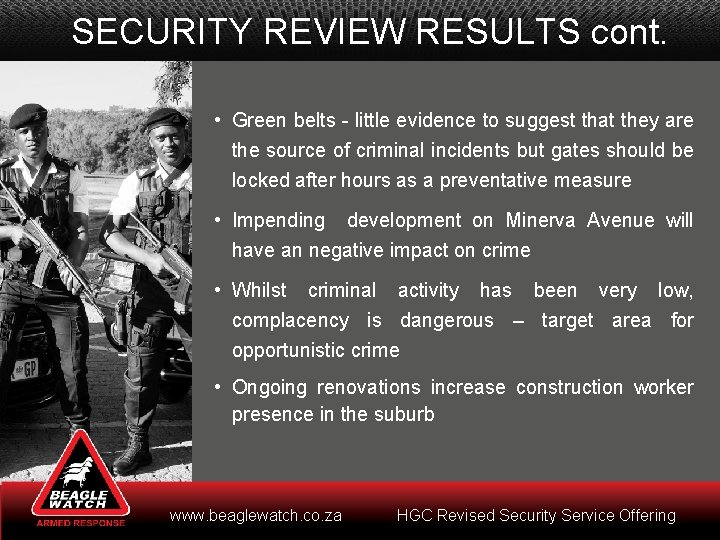 SECURITY REVIEW RESULTS cont.

• Green belts - little evidence to suggest that they are the source of criminal incidents but gates should be locked after hours as a preventative measure

• Impending development on Minerva Avenue will have an negative impact on crime

• Whilst criminal activity has been very low, complacency is dangerous – target area for opportunistic crime

• Ongoing renovations increase construction worker presence in the suburb

GP

BEAGLE WATCH
ARMED RESPONSE

www.beaglewatch.co.za

HGC Revised Security Service Offering